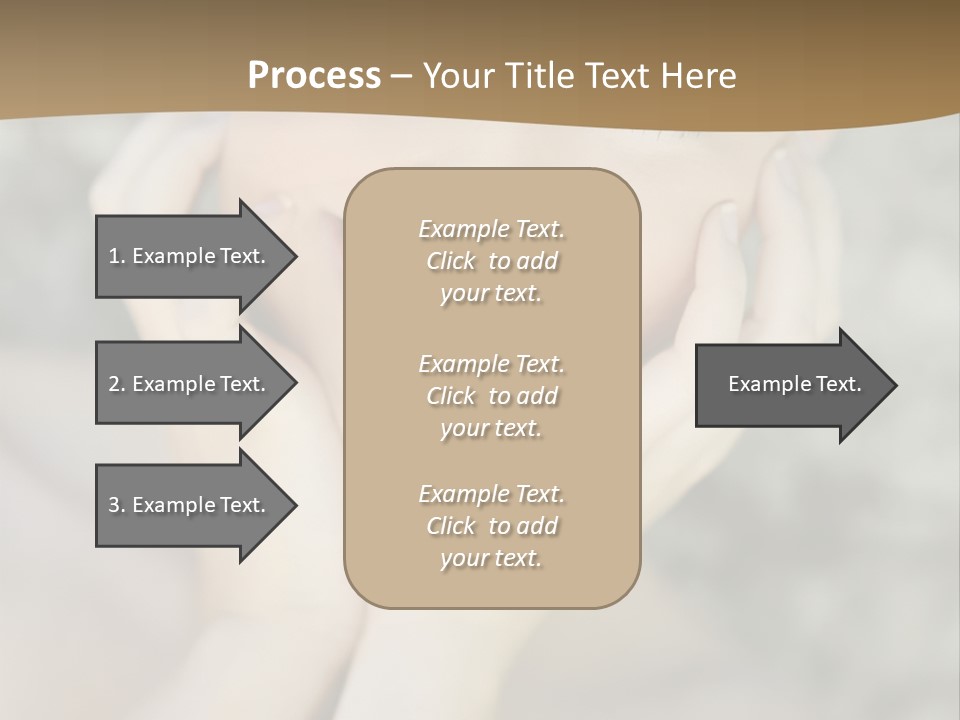 Process – Your Title Text Here

1. Example Text.

2. Example Text.

3. Example Text.

Example Text. Click to add your text.

Example Text. Click to add your text.

Example Text. Click to add your text.

Example Text.